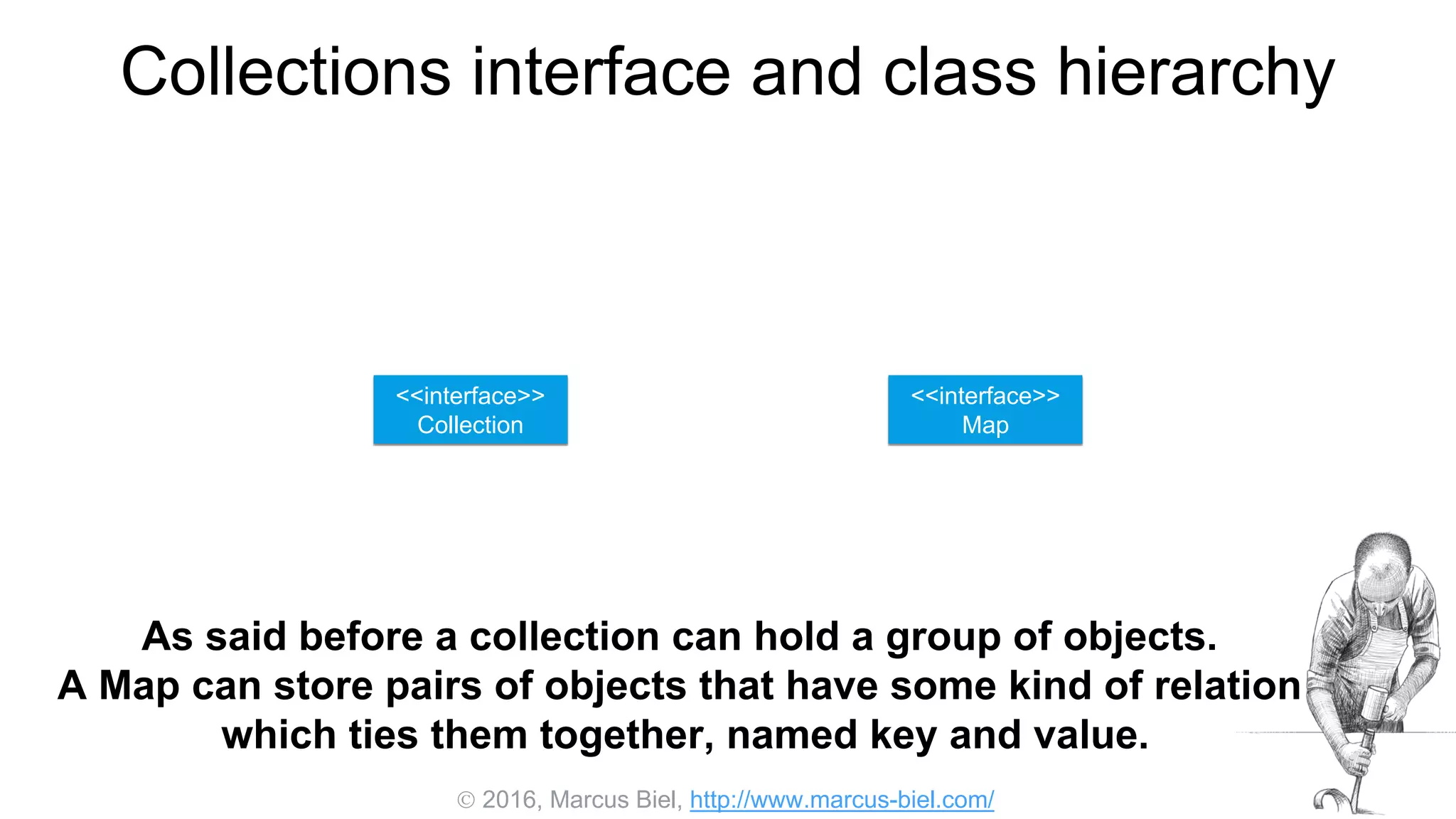 Collections interface and class hierarchy

<<interface>>
Collection

<<interface>>
Map

As said before a collection can hold a group of objects.
A Map can store pairs of objects that have some kind of relation which ties them together, named key and value.

© 2016, Marcus Biel, http://www.marcus-biel.com/